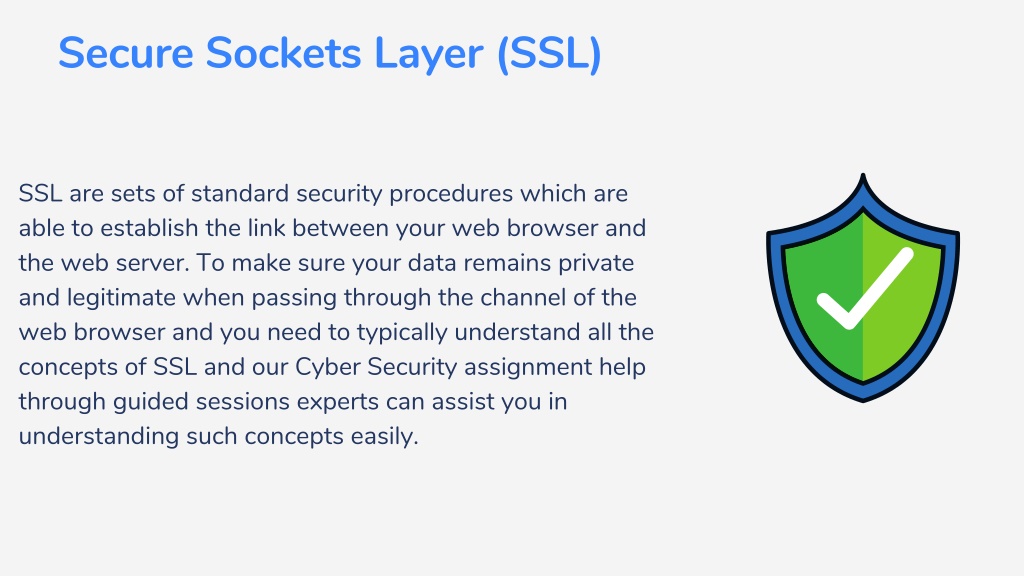 Secure Sockets Layer (SSL)

SSL are sets of standard security procedures which are able to establish the link between your web browser and the web server. To make sure your data remains private and legitimate when passing through the channel of the web browser and you need to typically understand all the concepts of SSL and our Cyber Security assignment help through guided sessions experts can assist you in understanding such concepts easily.